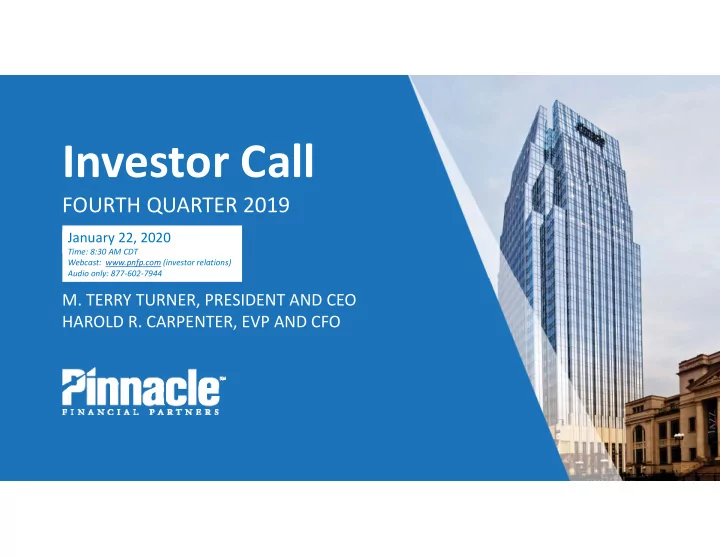 Investor Call
FOURTH QUARTER 2019

January 22, 2020
Time: 8:30 AM CDT
Webcast: www.pnfp.com (investor relations)
Audio only: 877-602-7944

M. TERRY TURNER, PRESIDENT AND CEO
HAROLD R. CARPENTER, EVP AND CFO

Pinnacle™
FINANCIAL PARTNERS

Pinnacle